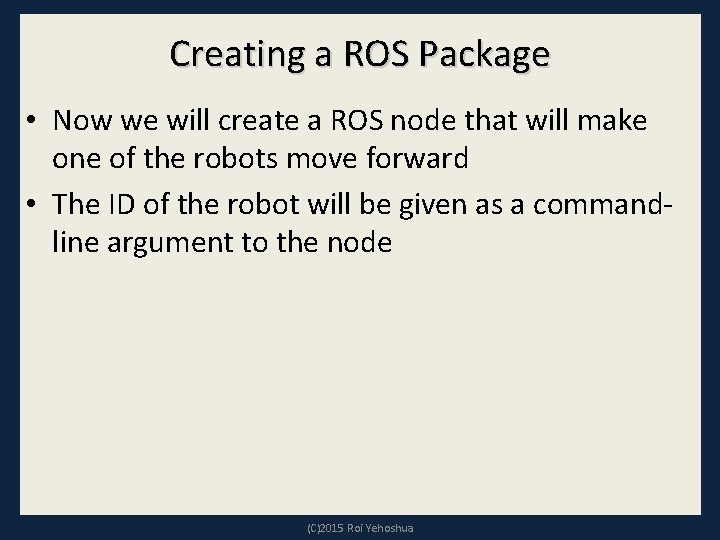 Creating a ROS Package

• Now we will create a ROS node that will make one of the robots move forward

• The ID of the robot will be given as a command-line argument to the node

(C)2015 Roi Yehoshua